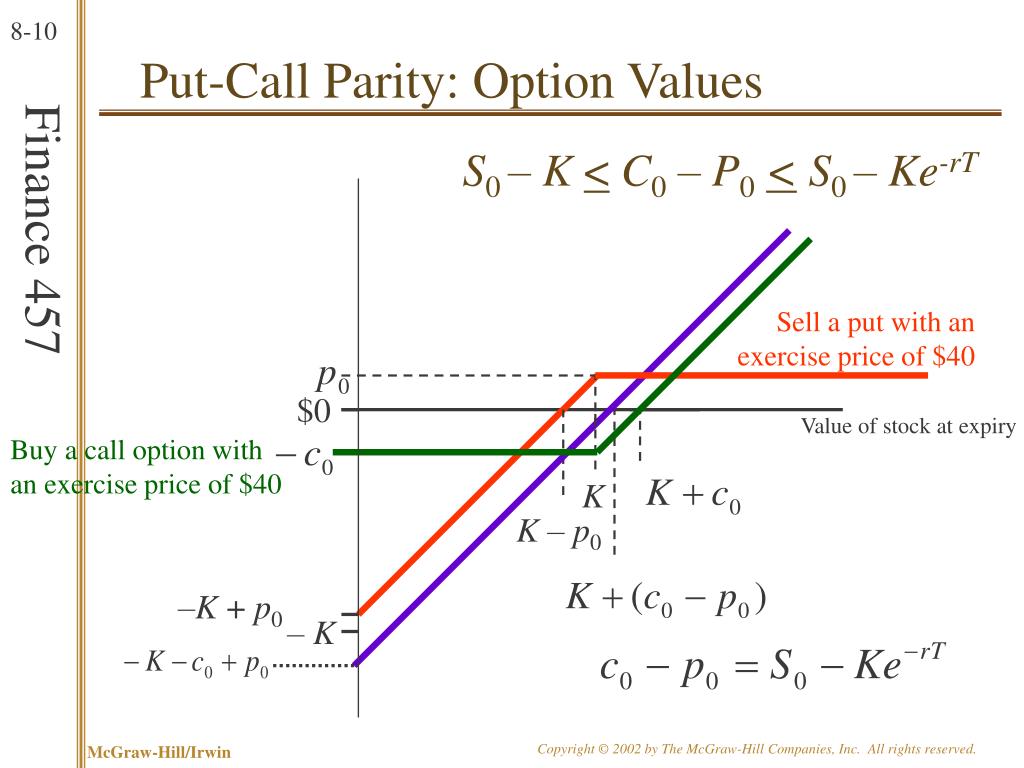 8-10

Finance 457

Put-Call Parity: Option Values

$S_0 - K \leq C_0 - P_0 \leq S_0 - Ke^{-rT}$

Sell a put with an exercise price of \$40

$p_0$

\$0

Value of stock at expiry

Buy a call option with an exercise price of \$40

$-c_0$

$K$

$K + c_0$

$K - p_0$

$K + (c_0 - p_0)$

$-K + p_0$

$-K$

$-K - c_0 + p_0$

$c_0 - p_0 = S_0 - Ke^{-rT}$

McGraw-Hill/Irwin

Copyright © 2002 by The McGraw-Hill Companies, Inc. All rights reserved.